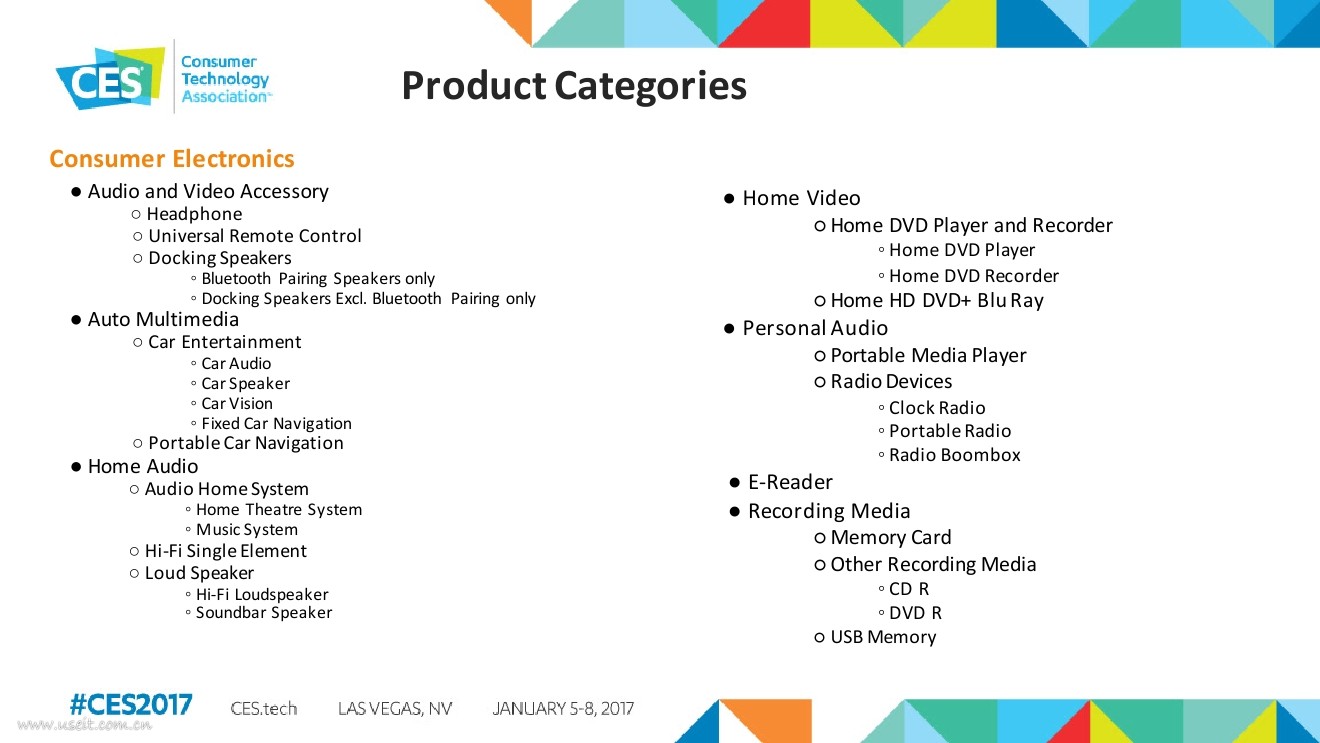 CES Consumer Technology Association

Product Categories

Consumer Electronics

● Audio and Video Accessory
○ Headphone
○ Universal Remote Control
○ Docking Speakers
◦ Bluetooth Pairing Speakers only
◦ Docking Speakers Excl. Bluetooth Pairing only
● Auto Multimedia
○ Car Entertainment
◦ Car Audio
◦ Car Speaker
◦ Car Vision
◦ Fixed Car Navigation
○ Portable Car Navigation
● Home Audio
○ Audio Home System
◦ Home Theatre System
◦ Music System
○ Hi-Fi Single Element
○ Loud Speaker
◦ Hi-Fi Loudspeaker
◦ Soundbar Speaker

● Home Video
○ Home DVD Player and Recorder
◦ Home DVD Player
◦ Home DVD Recorder
○ Home HD DVD+ Blu Ray
● Personal Audio
○ Portable Media Player
○ Radio Devices
◦ Clock Radio
◦ Portable Radio
◦ Radio Boombox
● E-Reader
● Recording Media
○ Memory Card
○ Other Recording Media
◦ CD R
◦ DVD R
○ USB Memory

#CES2017 CES.tech LAS VEGAS, NV JANUARY 5-8, 2017

www.useit.com.cn